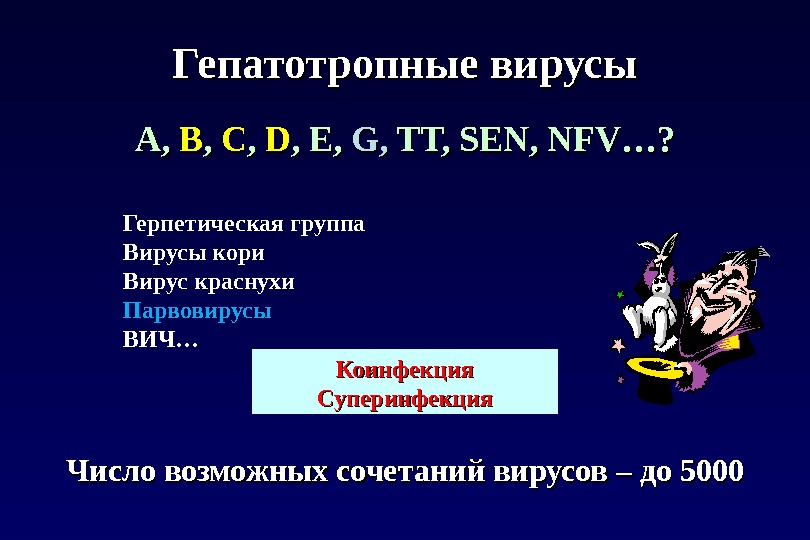 Гепатотропные вирусы

A, B, C, D, E, G, TT, SEN, NFV…?

Герпетическая группа
Вирусы кори
Вирус краснухи
Парвовирусы
ВИЧ…

Коинфекция
Суперинфекция

Число возможных сочетаний вирусов – до 5000